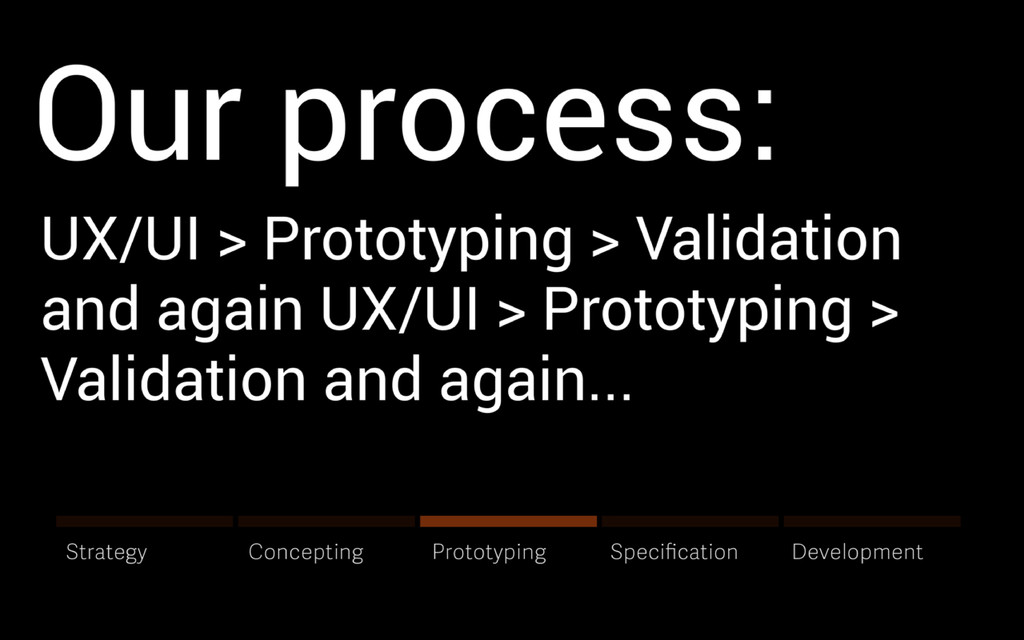 Our process:

UX/UI > Prototyping > Validation and again UX/UI > Prototyping > Validation and again...

Strategy Concepting Prototyping Specification Development